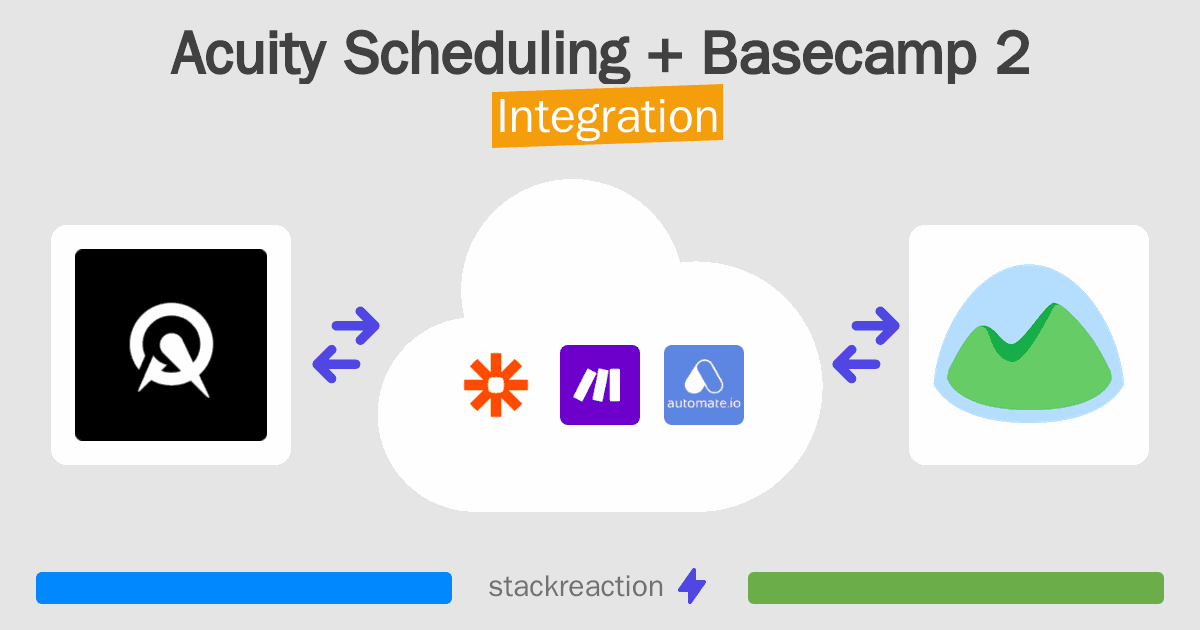 Acuity Scheduling + Basecamp 2
Integration

automate.io

stackreaction